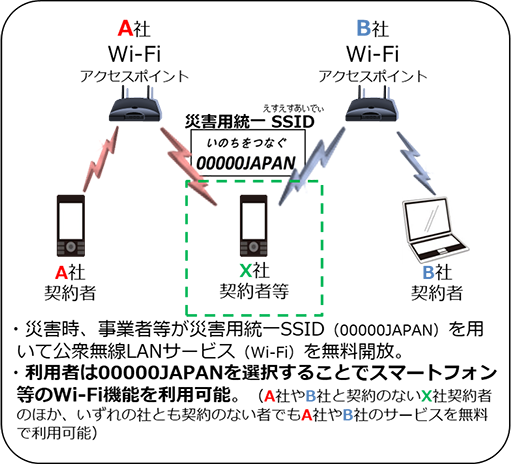 A社
Wi-Fi
アクセスポイント

B社
Wi-Fi
アクセスポイント

えすえすあいでぃ
災害用統一 SSID
いのちをつなぐ
00000JAPAN

A社
契約者

X社
契約者等

B社
契約者

・災害時、事業者等が災害用統一SSID（00000JAPAN）を用いて公衆無線LANサービス（Wi-Fi）を無料開放。
・利用者は00000JAPANを選択することでスマートフォン等のWi-Fi機能を利用可能。（A社やB社と契約のないX社契約者のほか、いずれの社とも契約のない者でもA社やB社のサービスを無料で利用可能）